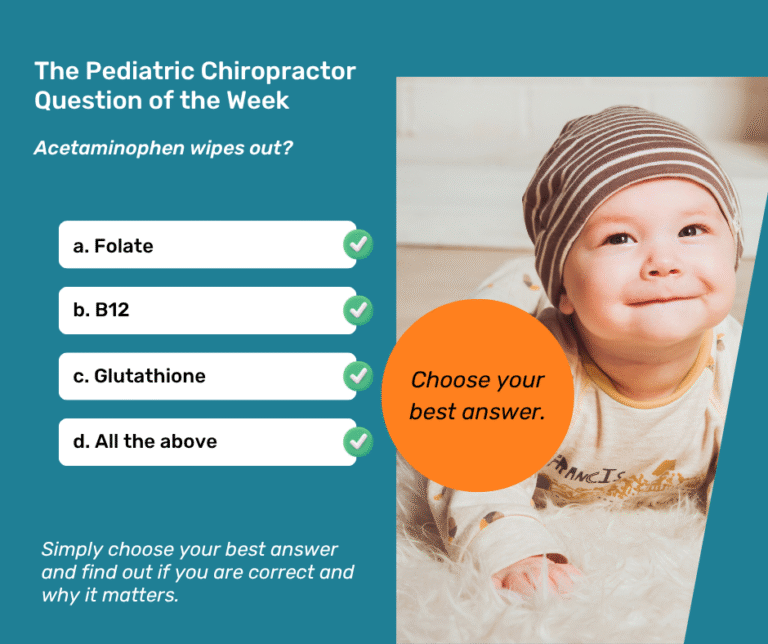 The Pediatric Chiropractor Question of the Week

Acetaminophen wipes out?

a. Folate

b. B12

c. Glutathione

d. All the above

Choose your best answer.

FRANCIS

Simply choose your best answer and find out if you are correct and why it matters.